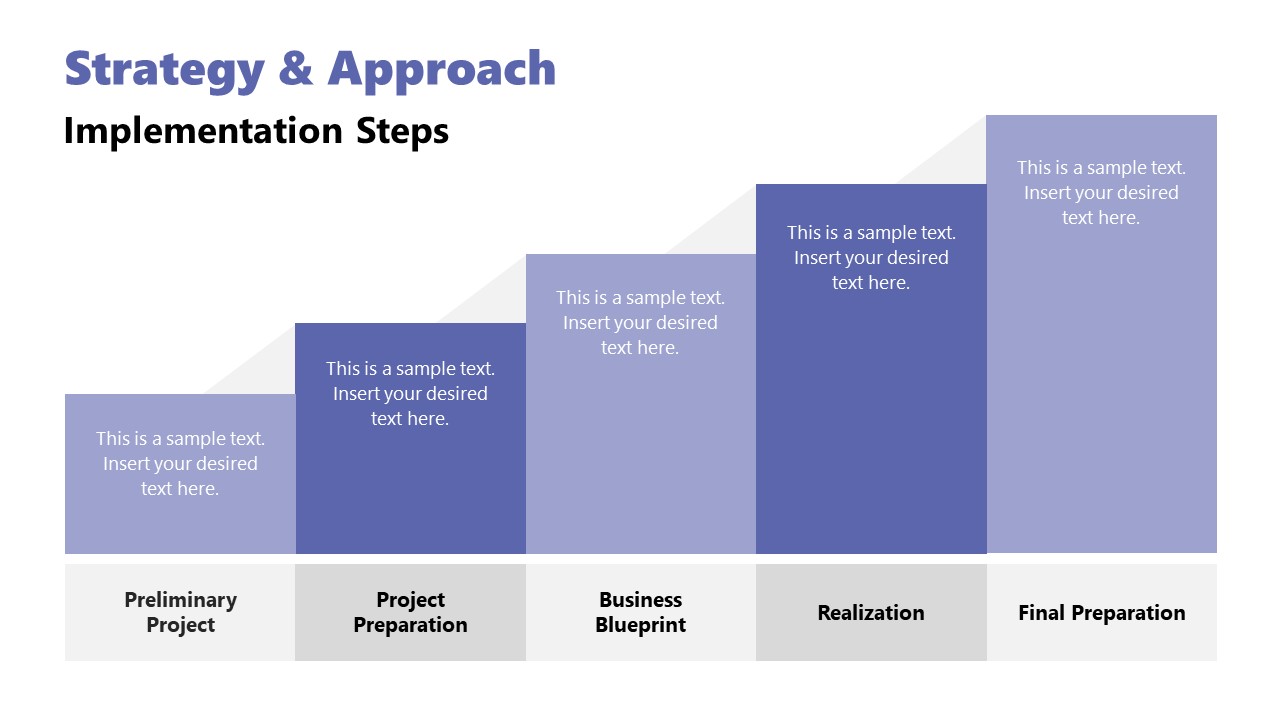 Strategy & Approach

Implementation Steps

This is a sample text. Insert your desired text here.

This is a sample text. Insert your desired text here.

This is a sample text. Insert your desired text here.

This is a sample text. Insert your desired text here.

This is a sample text. Insert your desired text here.

Preliminary Project

Project Preparation

Business Blueprint

Realization

Final Preparation